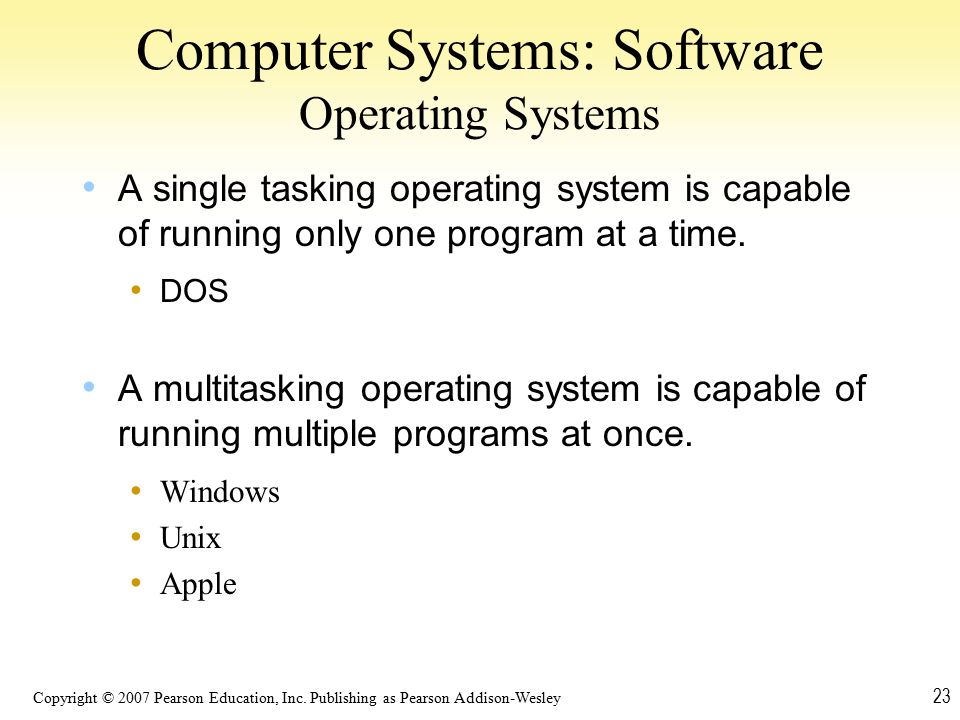 Computer Systems: Software
Operating Systems

• A single tasking operating system is capable of running only one program at a time.
  • DOS

• A multitasking operating system is capable of running multiple programs at once.
  • Windows
  • Unix
  • Apple

Copyright © 2007 Pearson Education, Inc. Publishing as Pearson Addison-Wesley

23